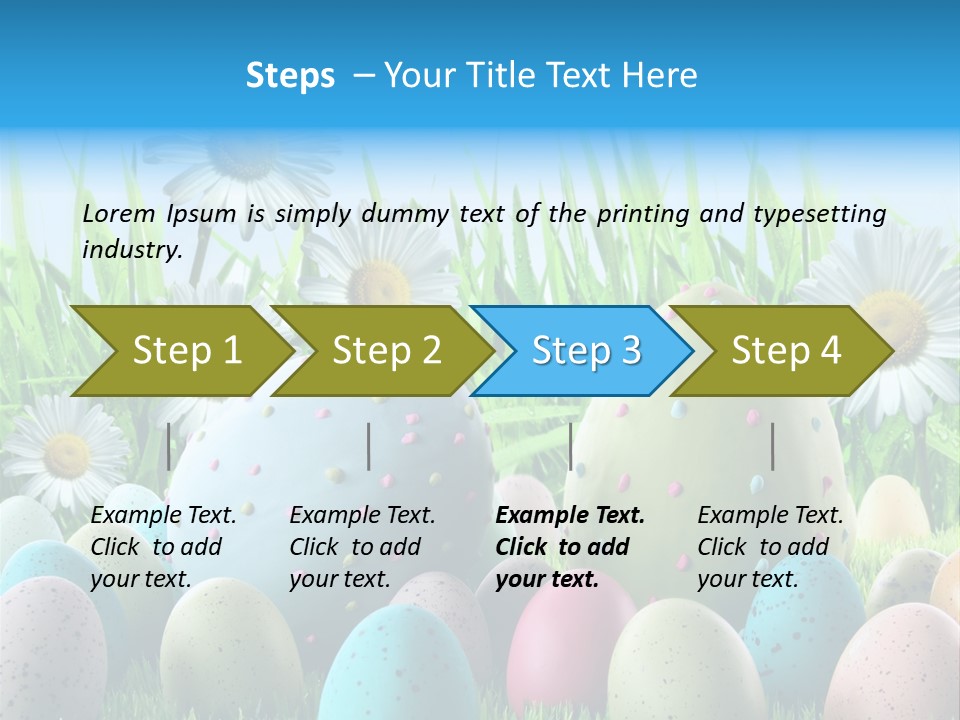 Steps – Your Title Text Here

Lorem Ipsum is simply dummy text of the printing and typesetting industry.

Step 1

Step 2

Step 3

Step 4

Example Text. Click to add your text.

Example Text. Click to add your text.

Example Text. Click to add your text.

Example Text. Click to add your text.